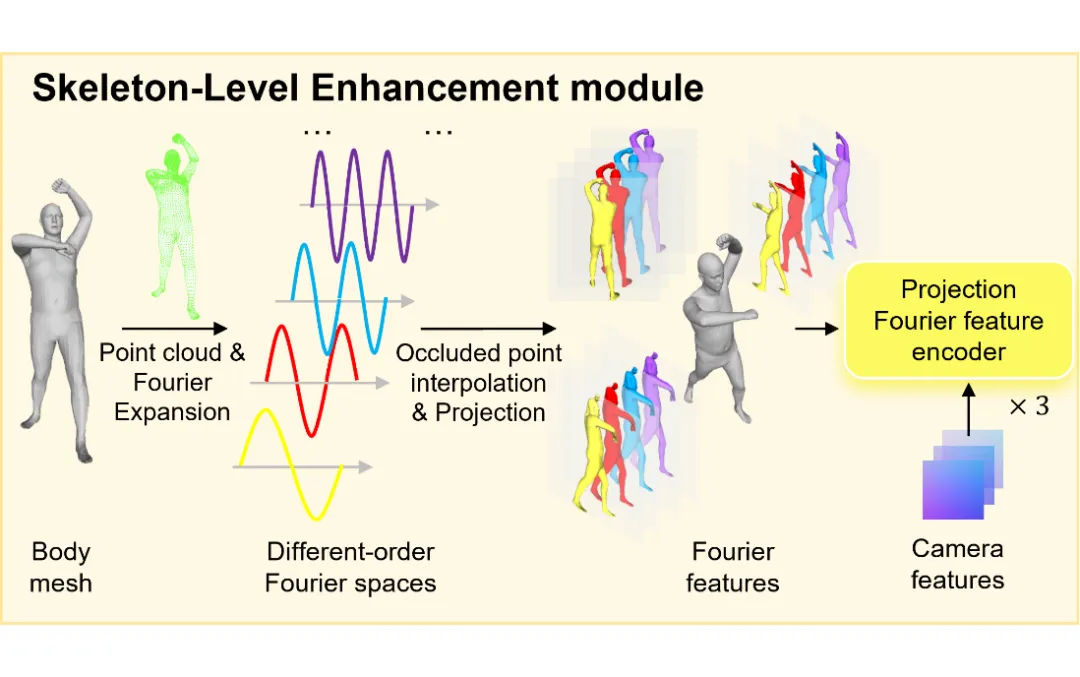 Skeleton-Level Enhancement module

…
…

Point cloud & Fourier Expansion

Occluded point interpolation & Projection

Projection Fourier feature encoder

$\times 3$

Body mesh

Different-order Fourier spaces

Fourier features

Camera features